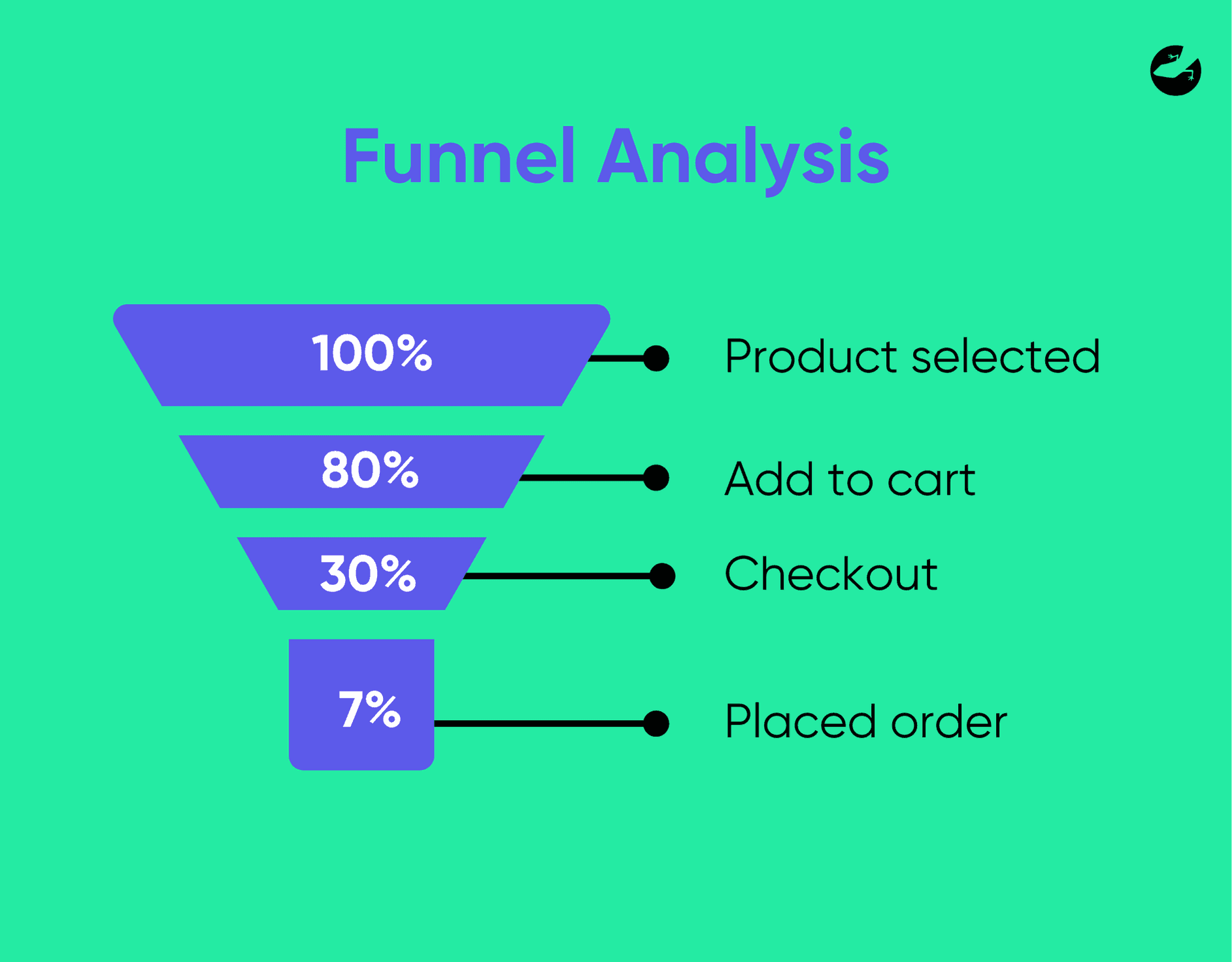 Funnel Analysis

100% Product selected

80% Add to cart

30% Checkout

7% Placed order